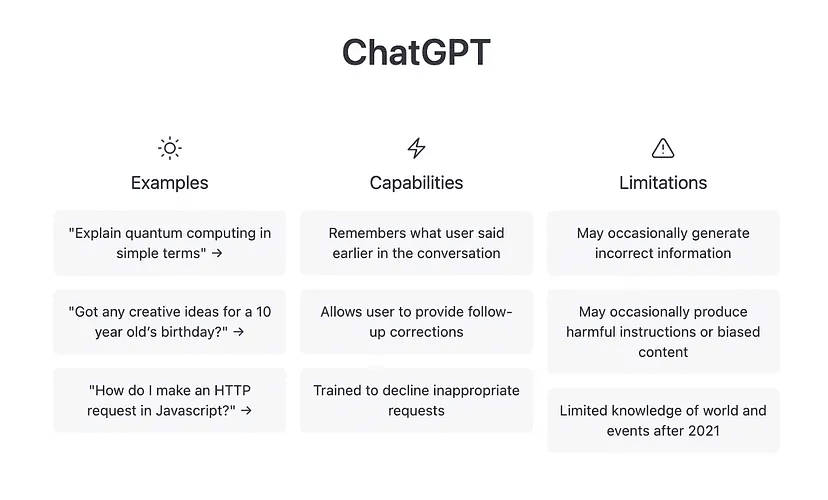 ChatGPT

Examples

"Explain quantum computing in simple terms" →

"Got any creative ideas for a 10 year old's birthday?" →

"How do I make an HTTP request in Javascript?" →

Capabilities

Remembers what user said earlier in the conversation

Allows user to provide follow-up corrections

Trained to decline inappropriate requests

Limitations

May occasionally generate incorrect information

May occasionally produce harmful instructions or biased content

Limited knowledge of world and events after 2021